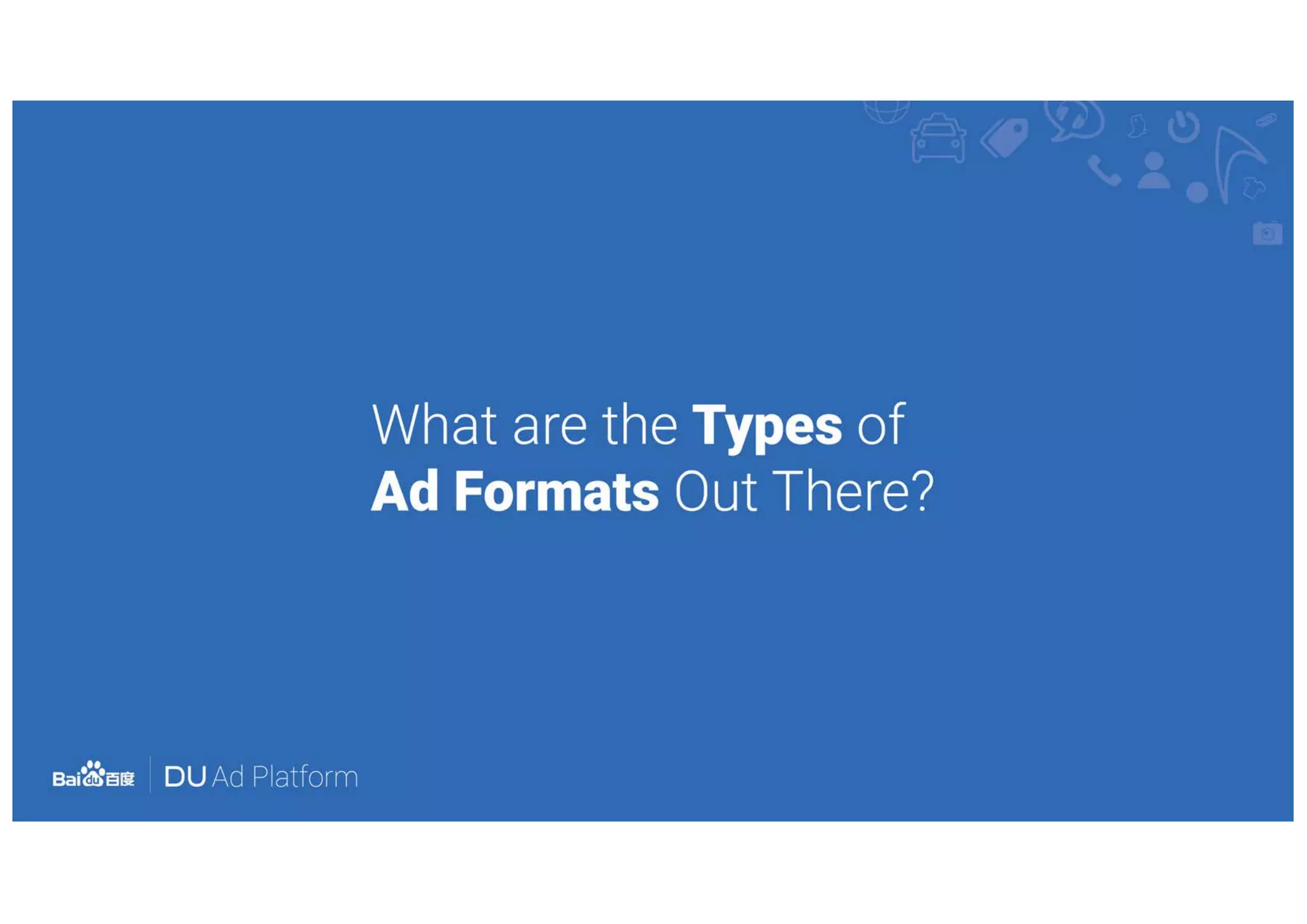 What are the Types of Ad Formats Out There?

Baidu百度 DU Ad Platform